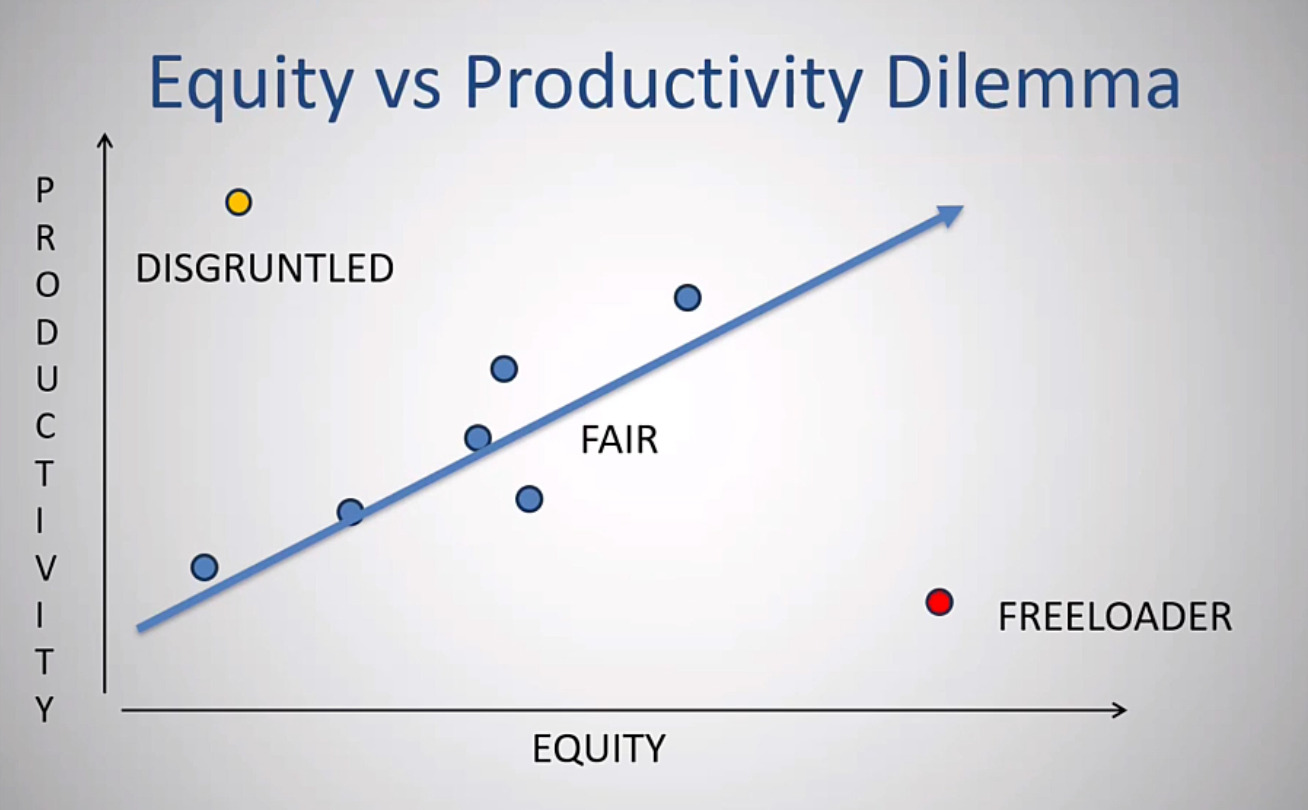 Equity vs Productivity Dilemma

PRODUCTIVITY

DISGRUNTLED

FAIR

FREELOADER

EQUITY